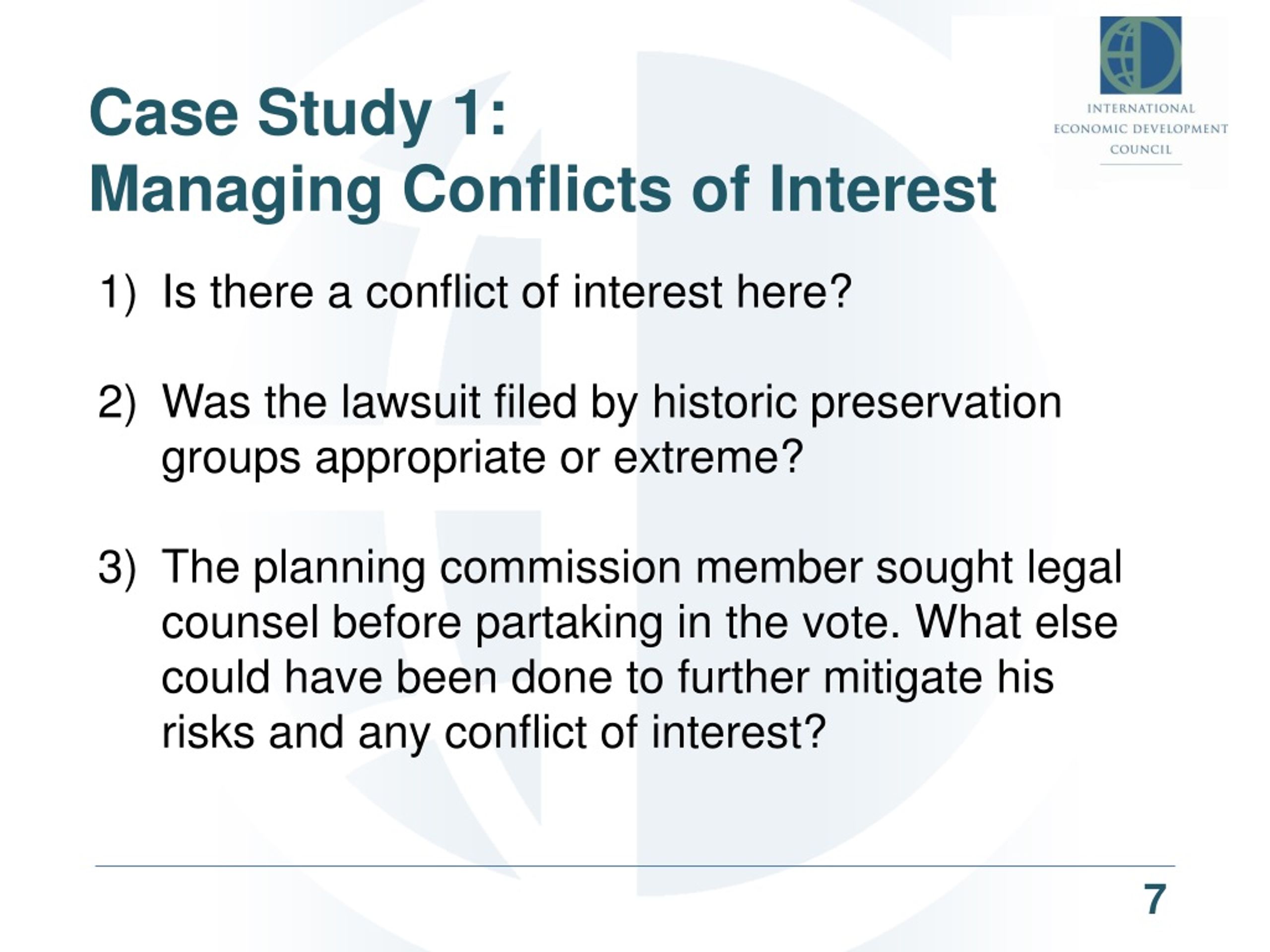 Case Study 1:
Managing Conflicts of Interest

INTERNATIONAL
ECONOMIC DEVELOPMENT
COUNCIL

1) Is there a conflict of interest here?

2) Was the lawsuit filed by historic preservation groups appropriate or extreme?

3) The planning commission member sought legal counsel before partaking in the vote. What else could have been done to further mitigate his risks and any conflict of interest?

7